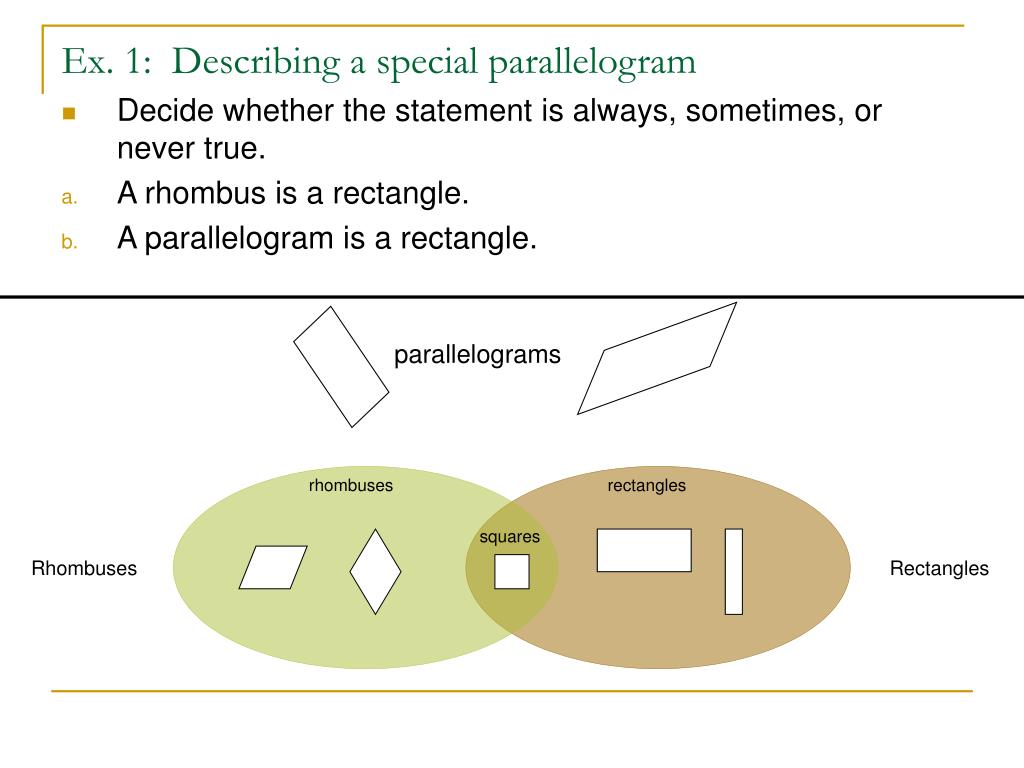 Ex. 1: Describing a special parallelogram

Decide whether the statement is always, sometimes, or never true.

a. A rhombus is a rectangle.

b. A parallelogram is a rectangle.

parallelograms

rhombuses

rectangles

squares

Rhombuses

Rectangles